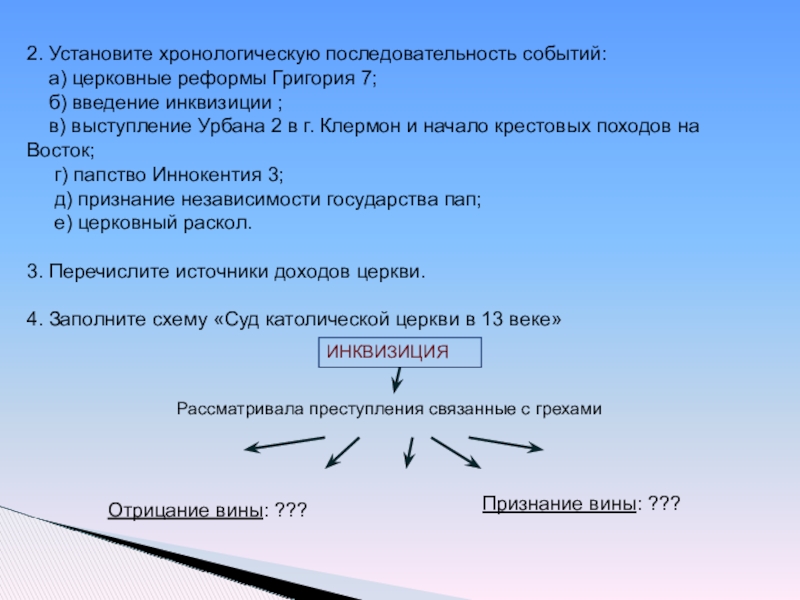 2. Установите хронологическую последовательность событий:
а) церковные реформы Григория 7;
б) введение инквизиции ;
в) выступление Урбана 2 в г. Клермон и начало крестовых походов на Восток;
г) папство Иннокентия 3;
д) признание независимости государства пап;
е) церковный раскол.

3. Перечислите источники доходов церкви.

4. Заполните схему «Суд католической церкви в 13 веке»

ИНКВИЗИЦИЯ

Рассматривала преступления связанные с грехами

Отрицание вины: ???

Признание вины: ???